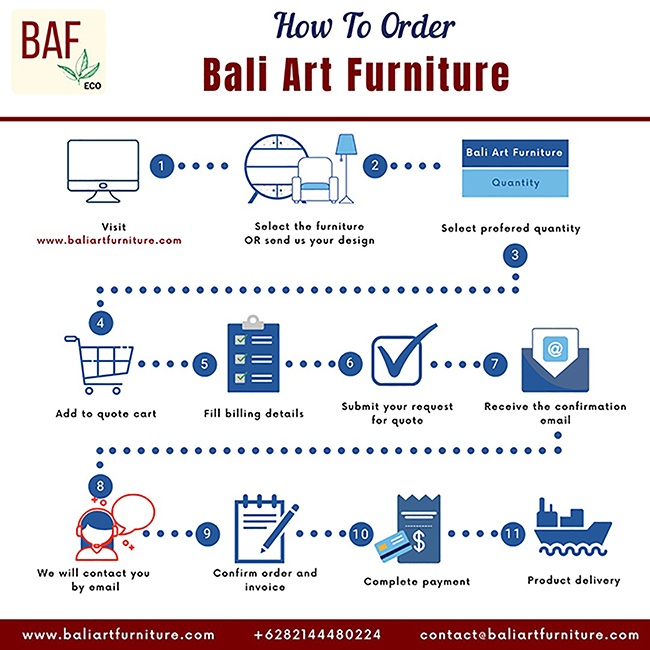 BAF
ECO

How To Order
Bali Art Furniture

1

Visit
www.baliartfurniture.com

2

Select the furniture
OR send us your design

Bali Art Furniture
Quantity

Select prefered quantity

3

4

Add to quote cart

5

Fill billing details

6

Submit your request for quote

7

@

Receive the confirmation email

8

We will contact you by email

9

Confirm order and invoice

10

$

Complete payment

11

Product delivery

www.baliartfurniture.com +6282144480224 contact@baliartfurniture.com